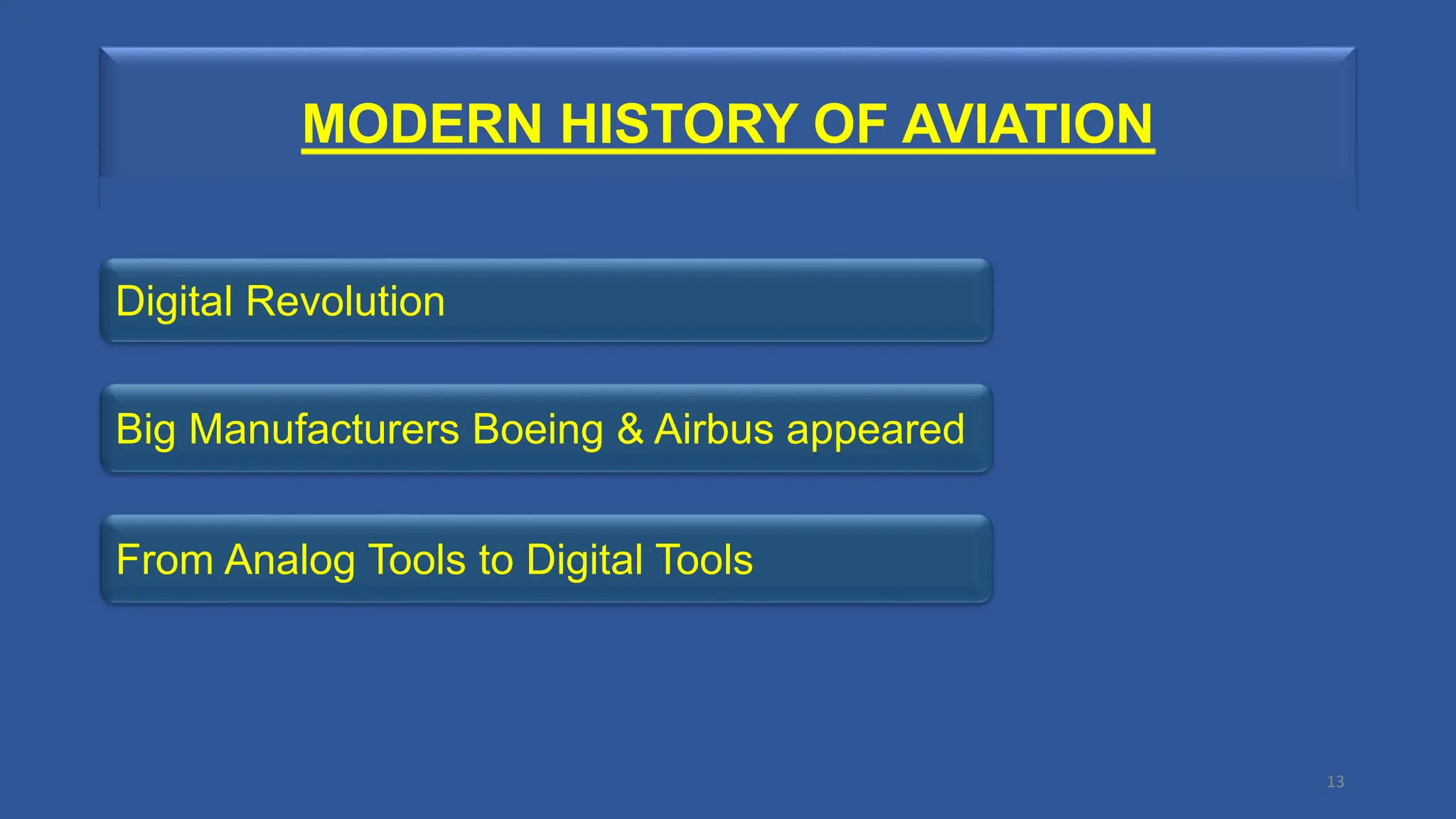 MODERN HISTORY OF AVIATION

Digital Revolution

Big Manufacturers Boeing & Airbus appeared

From Analog Tools to Digital Tools

13